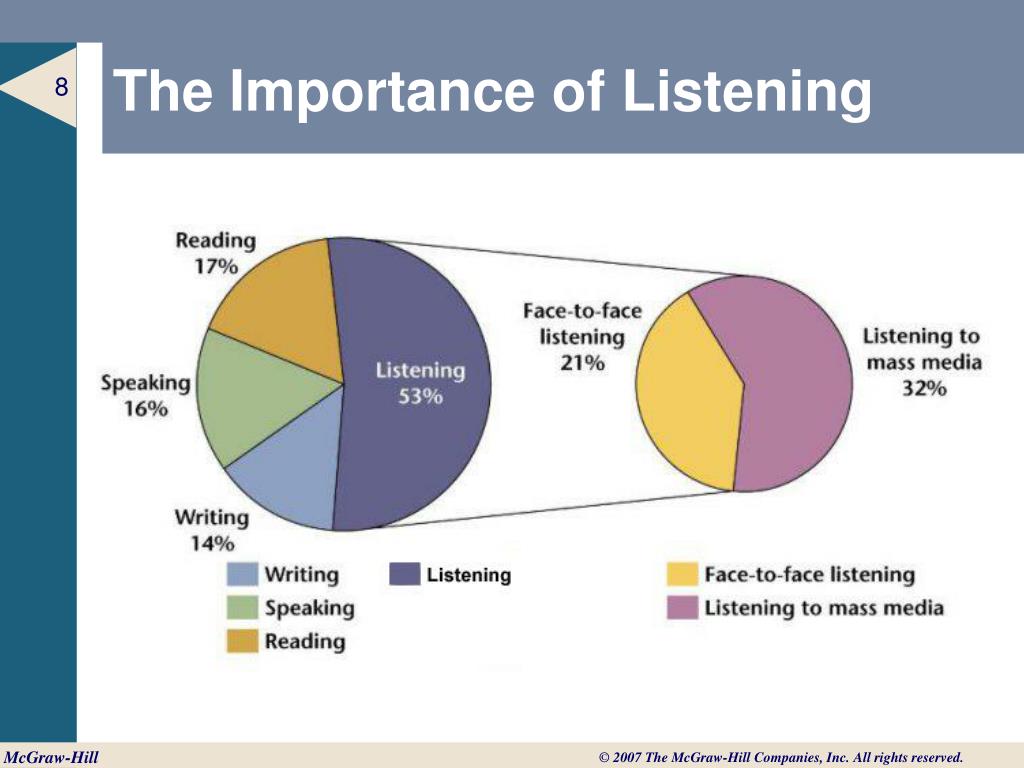 8

The Importance of Listening

Reading 17%

Speaking 16%

Writing 14%

Listening 53%

Face-to-face listening 21%

Listening to mass media 32%

Writing
Speaking
Reading
Listening

Face-to-face listening
Listening to mass media

McGraw-Hill

© 2007 The McGraw-Hill Companies, Inc. All rights reserved.